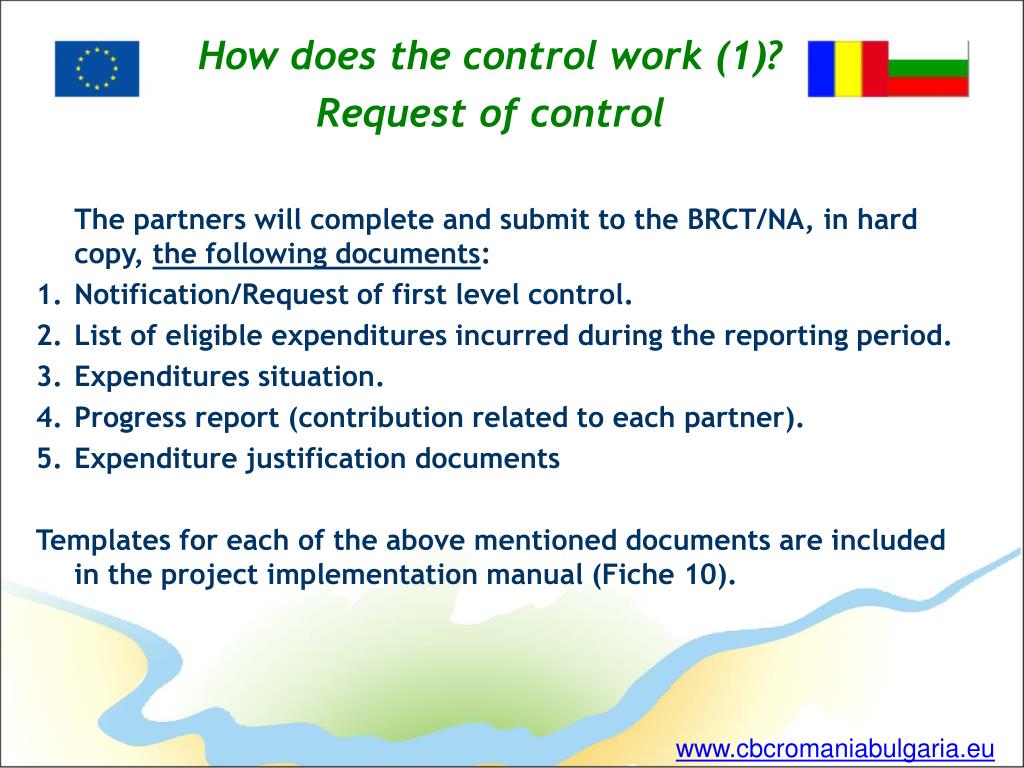 How does the control work (1)?
Request of control

The partners will complete and submit to the BRCT/NA, in hard copy, the following documents:
1. Notification/Request of first level control.
2. List of eligible expenditures incurred during the reporting period.
3. Expenditures situation.
4. Progress report (contribution related to each partner).
5. Expenditure justification documents

Templates for each of the above mentioned documents are included in the project implementation manual (Fiche 10).

www.cbcromaniabulgaria.eu